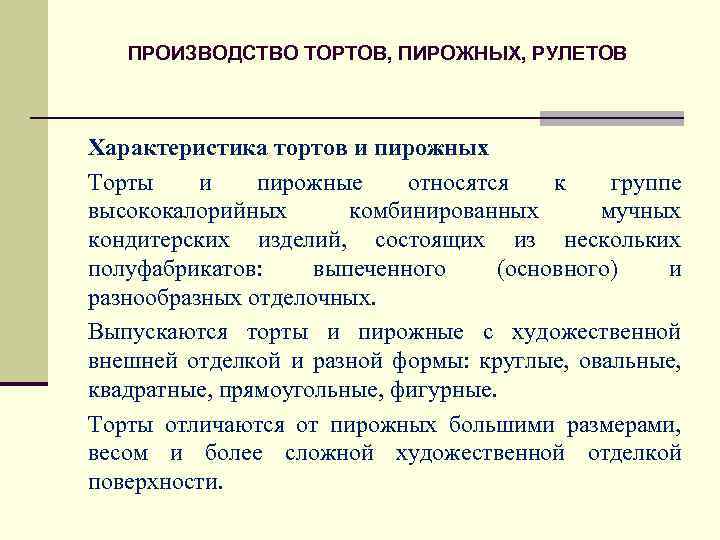 ПРОИЗВОДСТВО ТОРТОВ, ПИРОЖНЫХ, РУЛЕТОВ

Характеристика тортов и пирожных

Торты и пирожные относятся к группе высококалорийных комбинированных мучных кондитерских изделий, состоящих из нескольких полуфабрикатов: выпеченного (основного) и разнообразных отделочных.

Выпускаются торты и пирожные с художественной внешней отделкой и разной формы: круглые, овальные, квадратные, прямоугольные, фигурные.

Торты отличаются от пирожных большими размерами, весом и более сложной художественной отделкой поверхности.